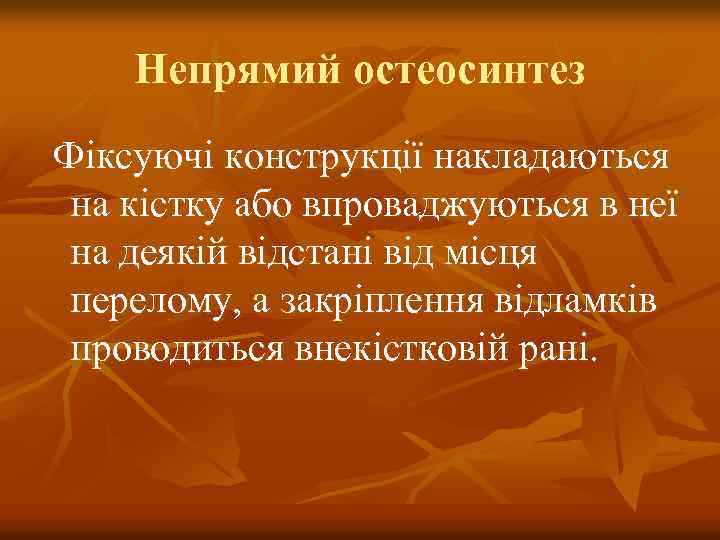 Непрямий остеосинтез

Фіксуючі конструкції накладаються на кістку або впроваджуються в неї на деякій відстані від місця перелому, а закріплення відламків проводиться внекістковій рані.